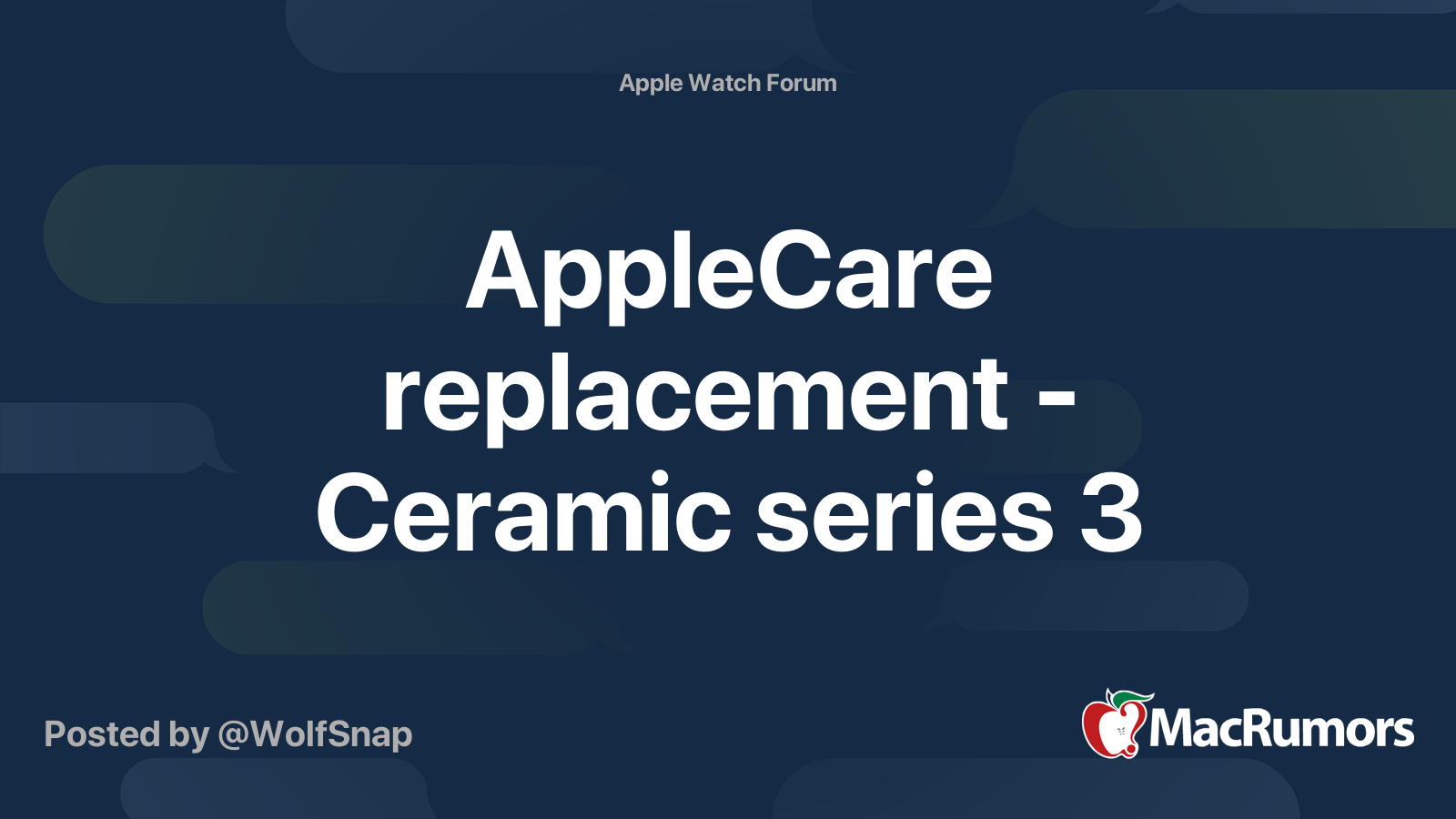 Apple Watch Forum

AppleCare replacement - Ceramic series 3

Posted by @WolfSnap

MacRumors